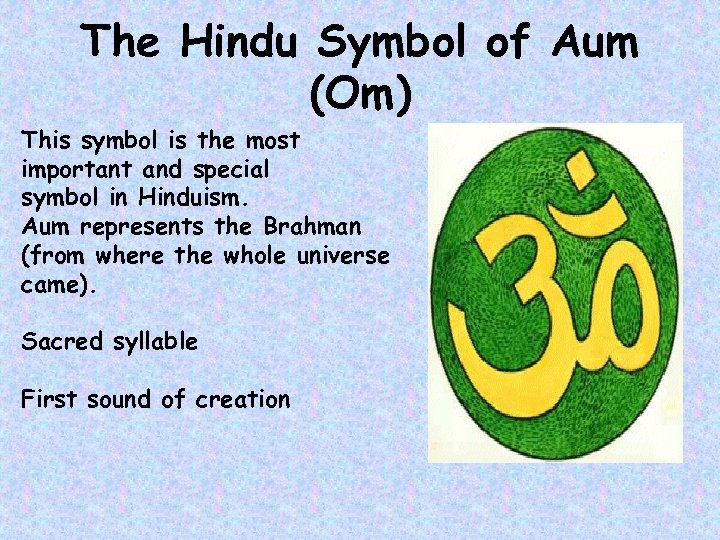 The Hindu Symbol of Aum (Om)

This symbol is the most important and special symbol in Hinduism.
Aum represents the Brahman (from where the whole universe came).

Sacred syllable

First sound of creation

ॐ